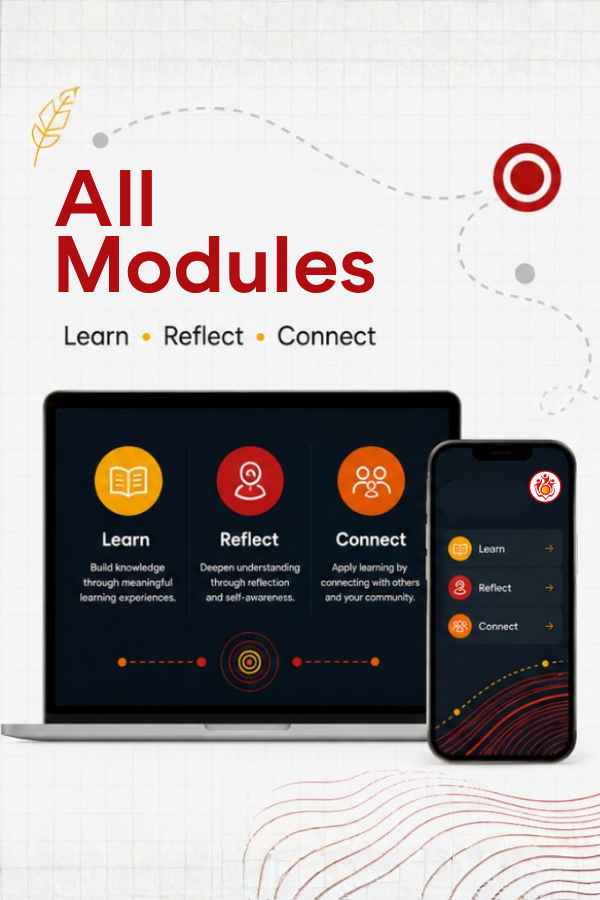 All Modules

Learn • Reflect • Connect

Learn
Build knowledge through meaningful learning experiences.

Reflect
Deepen understanding through reflection and self-awareness.

Connect
Apply learning by connecting with others and your community.

Learn →
Reflect →
Connect →